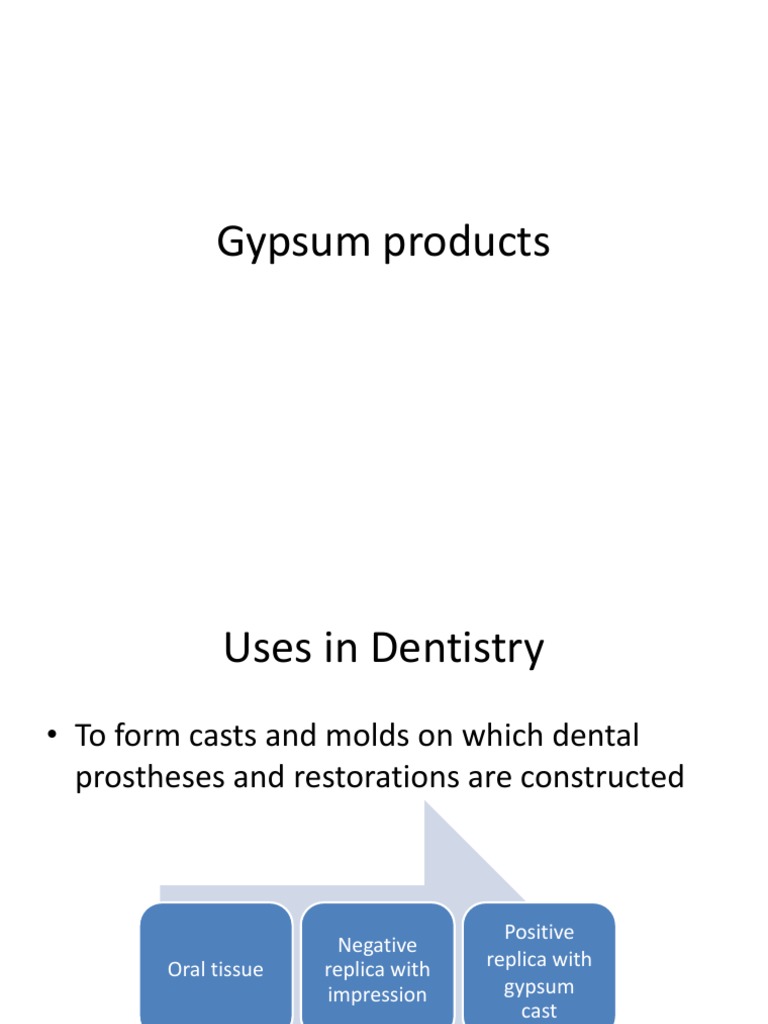 Gypsum products

Uses in Dentistry

• To form casts and molds on which dental prostheses and restorations are constructed

Oral tissue

Negative replica with impression

Positive replica with gypsum cast